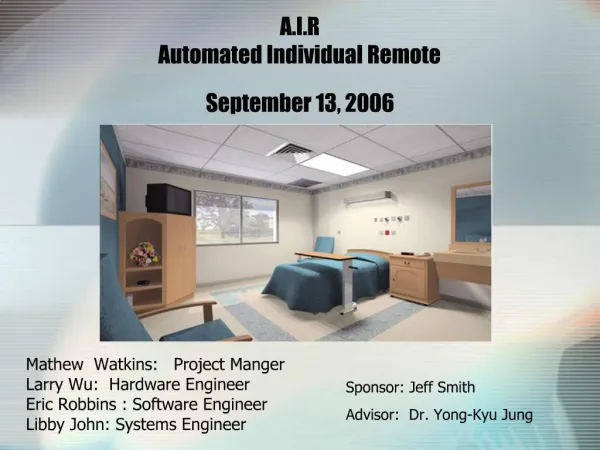 A.I.R
Automated Individual Remote

September 13, 2006

Mathew Watkins: Project Manger
Larry Wu: Hardware Engineer
Eric Robbins : Software Engineer
Libby John: Systems Engineer

Sponsor: Jeff Smith

Advisor: Dr. Yong-Kyu Jung